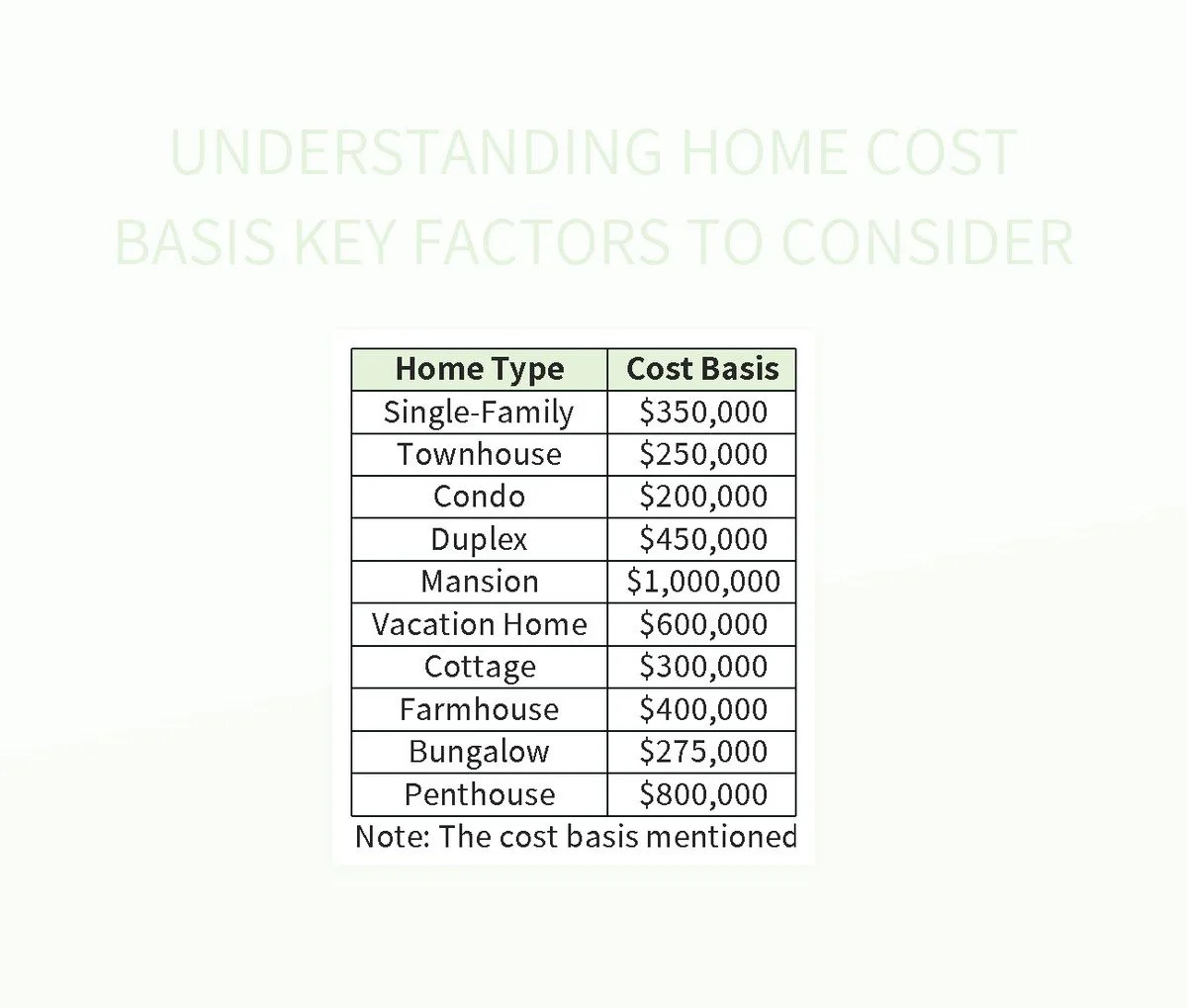 UNDERSTANDING HOME COST BASIS KEY FACTORS TO CONSIDER

| Home Type | Cost Basis |
|---|---|
| Single-Family | \$350,000 |
| Townhouse | \$250,000 |
| Condo | \$200,000 |
| Duplex | \$450,000 |
| Mansion | \$1,000,000 |
| Vacation Home | \$600,000 |
| Cottage | \$300,000 |
| Farmhouse | \$400,000 |
| Bungalow | \$275,000 |
| Penthouse | \$800,000 |

Note: The cost basis mentioned